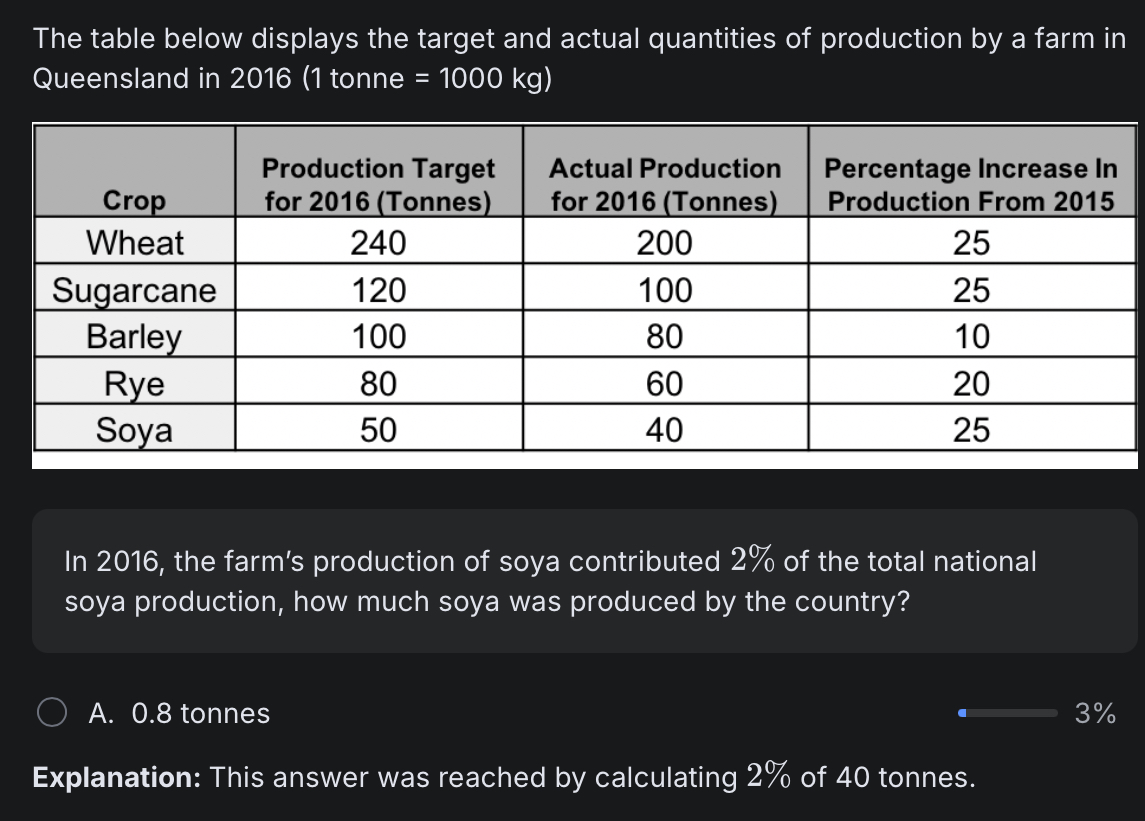 The table below displays the target and actual quantities of production by a farm in Queensland in 2016 (1 tonne = 1000 kg)

| Crop | Production Target for 2016 (Tonnes) | Actual Production for 2016 (Tonnes) | Percentage Increase In Production From 2015 |
|---|---|---|---|
| Wheat | 240 | 200 | 25 |
| Sugarcane | 120 | 100 | 25 |
| Barley | 100 | 80 | 10 |
| Rye | 80 | 60 | 20 |
| Soya | 50 | 40 | 25 |

In 2016, the farm's production of soya contributed $2\%$ of the total national soya production, how much soya was produced by the country?

A. 0.8 tonnes

3%

**Explanation:** This answer was reached by calculating $2\%$ of 40 tonnes.